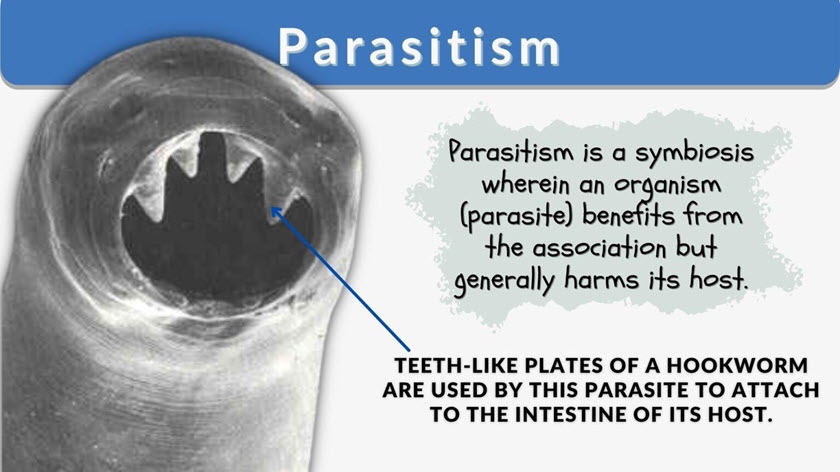 Parasitism

Parasitism is a symbiosis wherein an organism (parasite) benefits from the association but generally harms its host.

TEETH-LIKE PLATES OF A HOOKWORM ARE USED BY THIS PARASITE TO ATTACH TO THE INTESTINE OF ITS HOST.